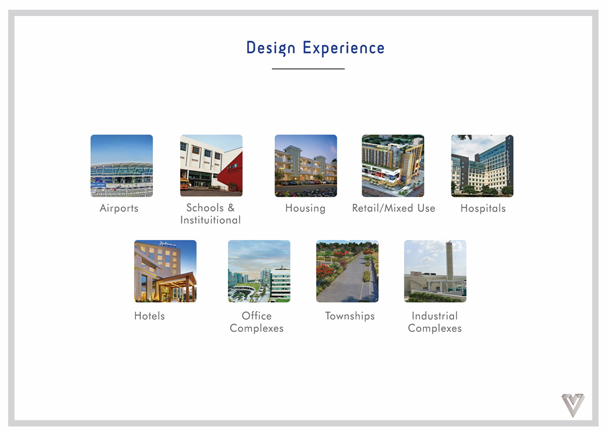 Design Experience

Airports

Schools & Instituitional

Housing

Retail/Mixed Use

Hospitals

Hotels

Office Complexes

Townships

Industrial Complexes